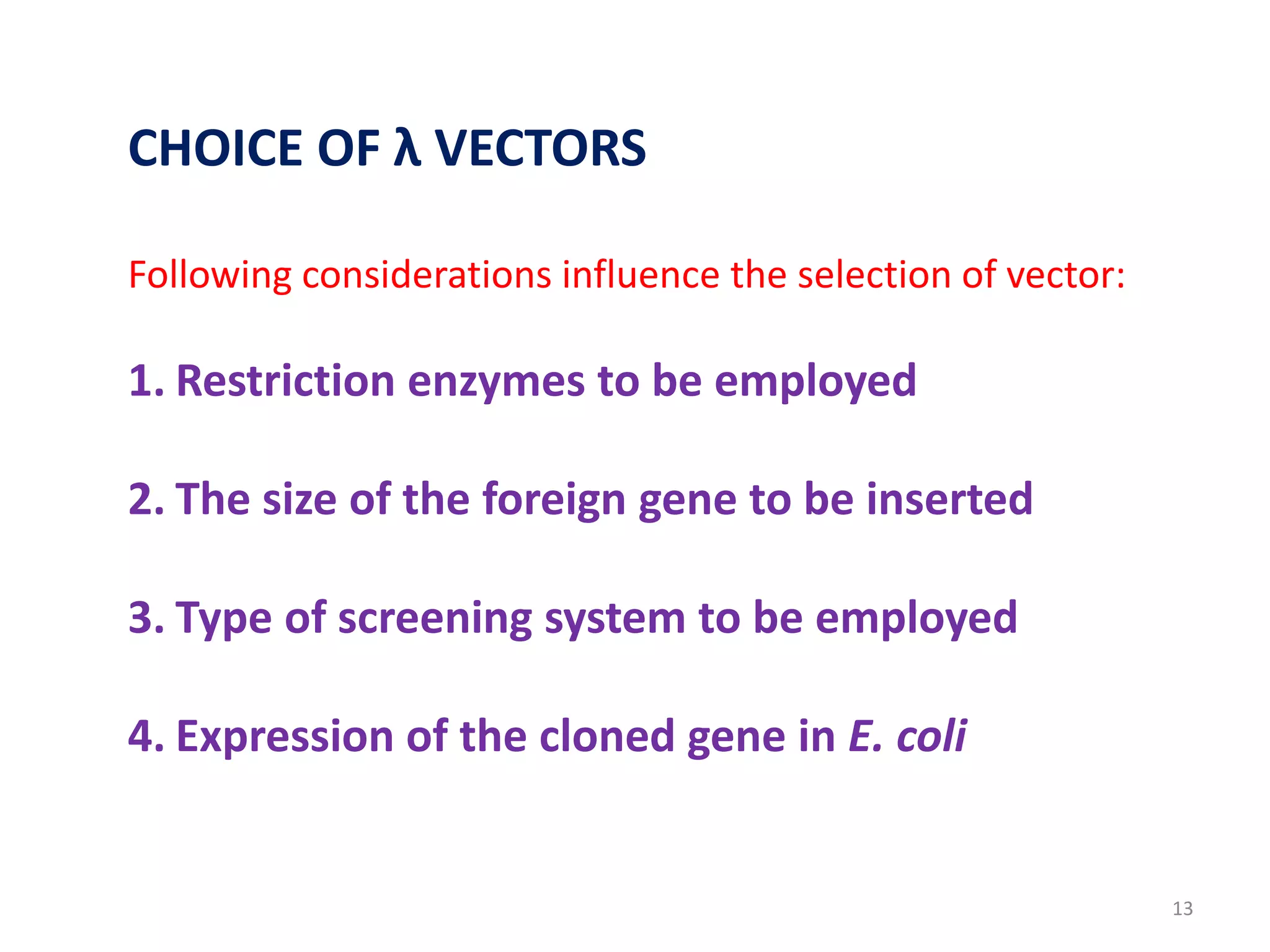 CHOICE OF λ VECTORS

Following considerations influence the selection of vector:

1. Restriction enzymes to be employed

2. The size of the foreign gene to be inserted

3. Type of screening system to be employed

4. Expression of the cloned gene in E. coli

13